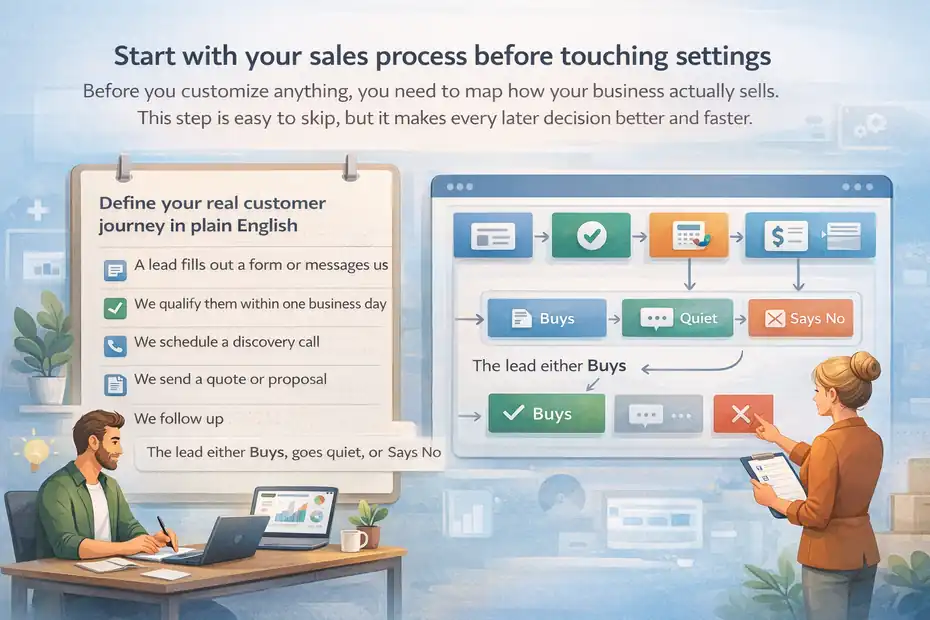 Start with your sales process before touching settings

Before you customize anything, you need to map how your business actually sells. This step is easy to skip, but it makes every later decision better and faster.

Define your real customer journey in plain English

A lead fills out a form or messages us

We qualify them within one business day

We schedule a discovery call

We send a quote or proposal

We follow up

The lead either Buys, goes quiet, or Says No

Buys

Quiet

Says No

The lead either Buys

Buys